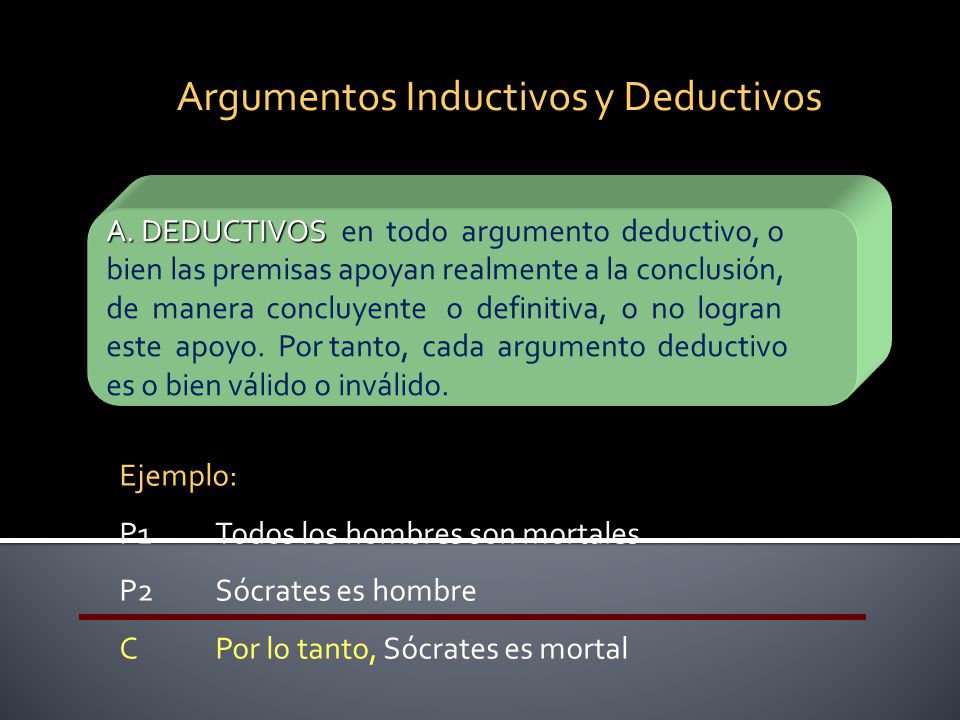 Argumentos Inductivos y Deductivos

A. DEDUCTIVOS en todo argumento deductivo, o bien las premisas apoyan realmente a la conclusión, de manera concluyente o definitiva, o no logran este apoyo. Por tanto, cada argumento deductivo es o bien válido o inválido.

Ejemplo:

P1 Todos los hombres son mortales

P2 Sócrates es hombre

C Por lo tanto, Sócrates es mortal